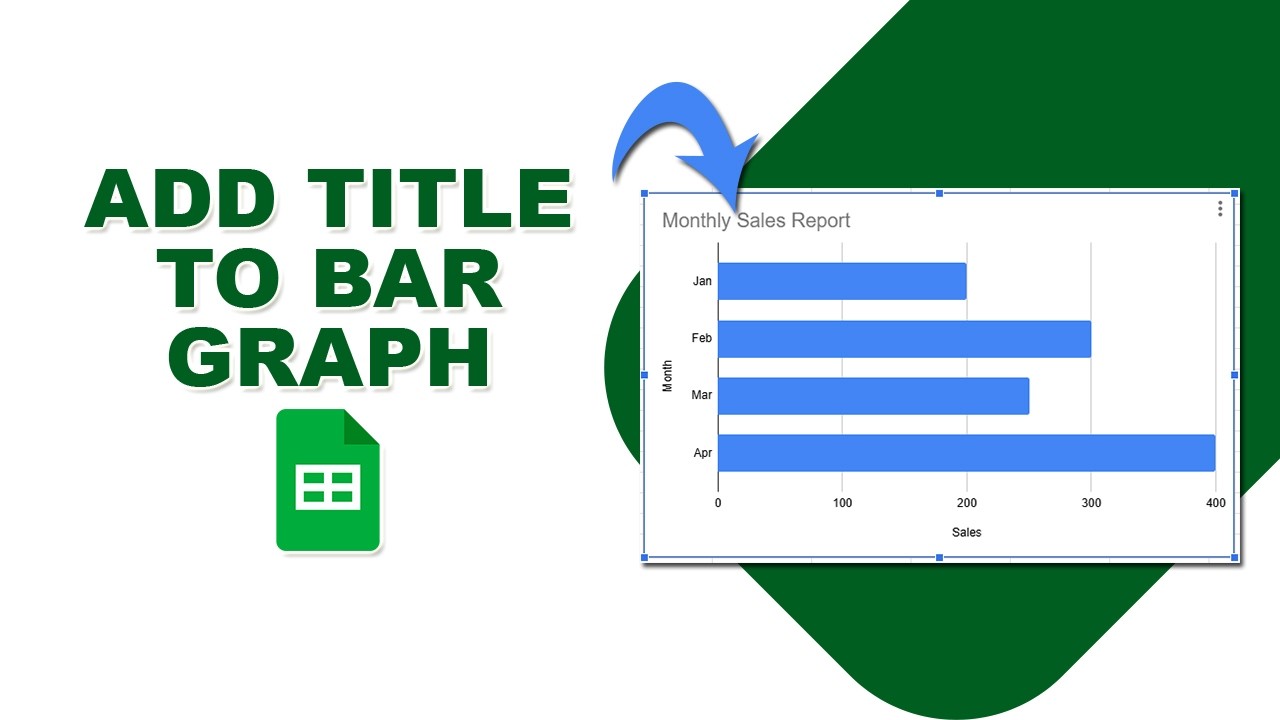 ADD TITLE TO BAR GRAPH

Monthly Sales Report

Month

Jan

Feb

Mar

Apr

0

100

200

300

400

Sales